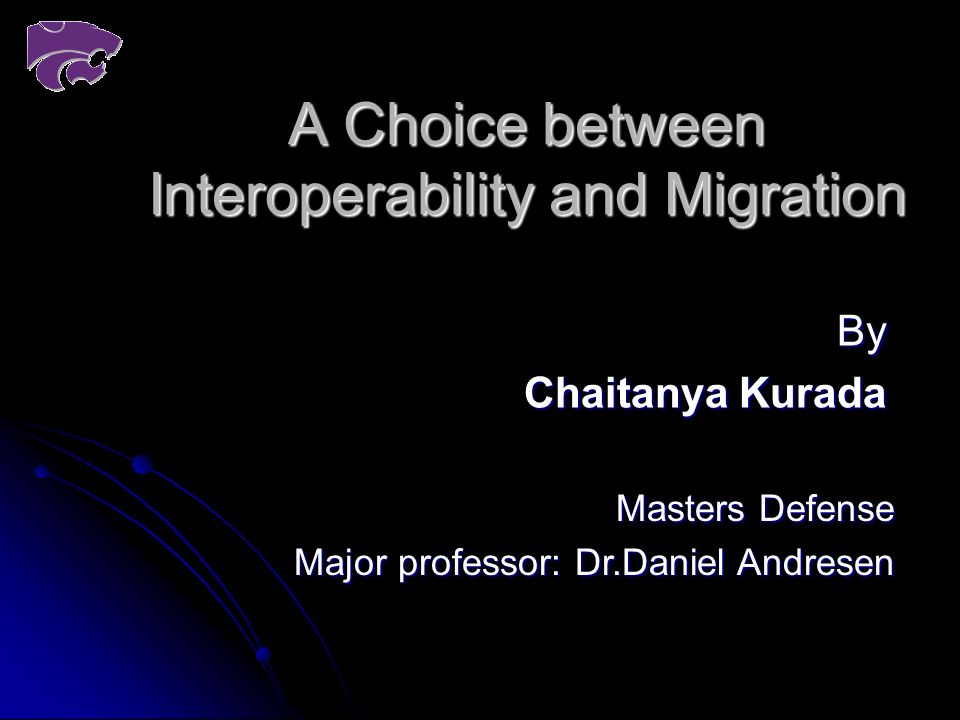 A Choice between Interoperability and Migration

By
Chaitanya Kurada

Masters Defense
Major professor: Dr.Daniel Andresen